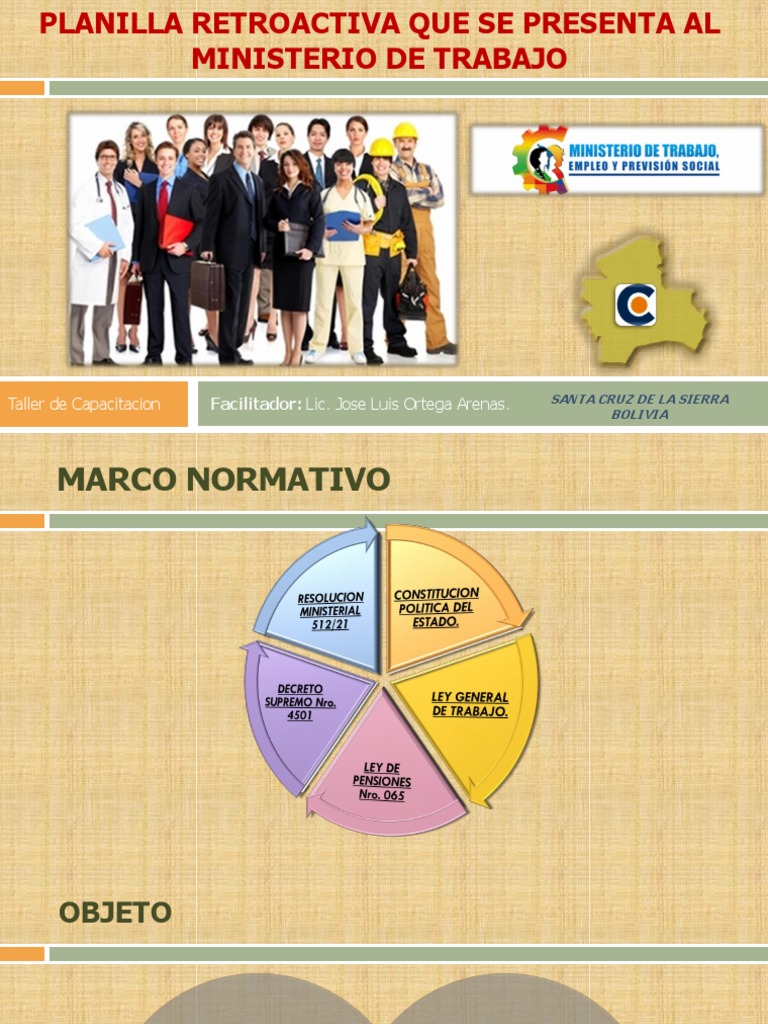 PLANILLA RETROACTIVA QUE SE PRESENTA AL MINISTERIO DE TRABAJO

MINISTERIO DE TRABAJO, EMPLEO Y PREVISIÓN SOCIAL

Taller de Capacitacion

Facilitador: Lic. Jose Luis Ortega Arenas.

SANTA CRUZ DE LA SIERRA BOLIVIA

MARCO NORMATIVO

CONSTITUCION POLITICA DEL ESTADO.

LEY GENERAL DE TRABAJO.

LEY DE PENSIONES Nro. 065

DECRETO SUPREMO Nro. 4501

RESOLUCION MINISTERIAL 512/21

OBJETO